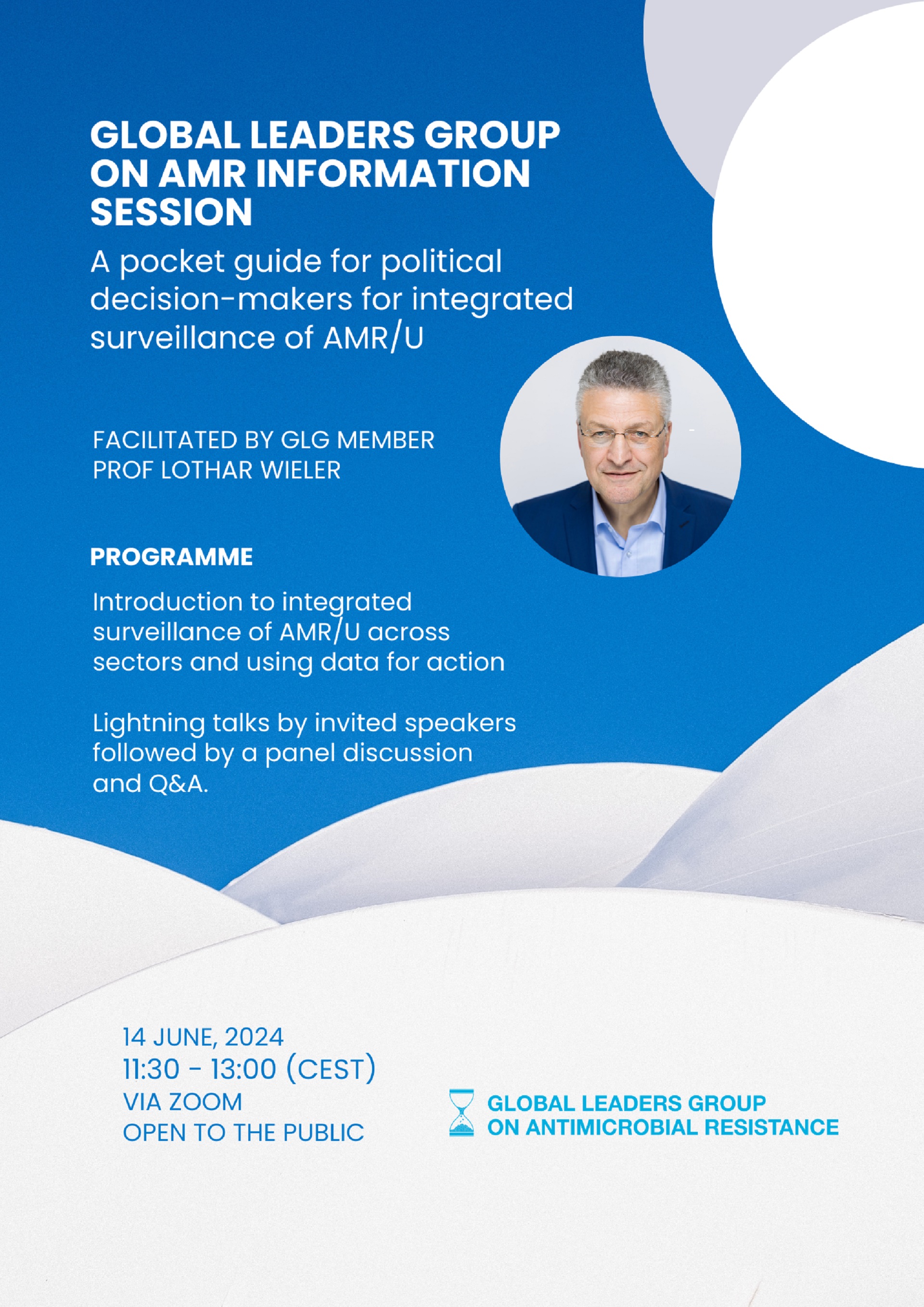 GLOBAL LEADERS GROUP ON AMR INFORMATION SESSION

A pocket guide for political decision-makers for integrated surveillance of AMR/U

FACILITATED BY GLG MEMBER
PROF LOTHAR WIELER

PROGRAMME

Introduction to integrated surveillance of AMR/U across sectors and using data for action

Lightning talks by invited speakers followed by a panel discussion and Q&A.

14 JUNE, 2024
11:30 - 13:00 (CEST)
VIA ZOOM
OPEN TO THE PUBLIC

GLOBAL LEADERS GROUP
ON ANTIMICROBIAL RESISTANCE